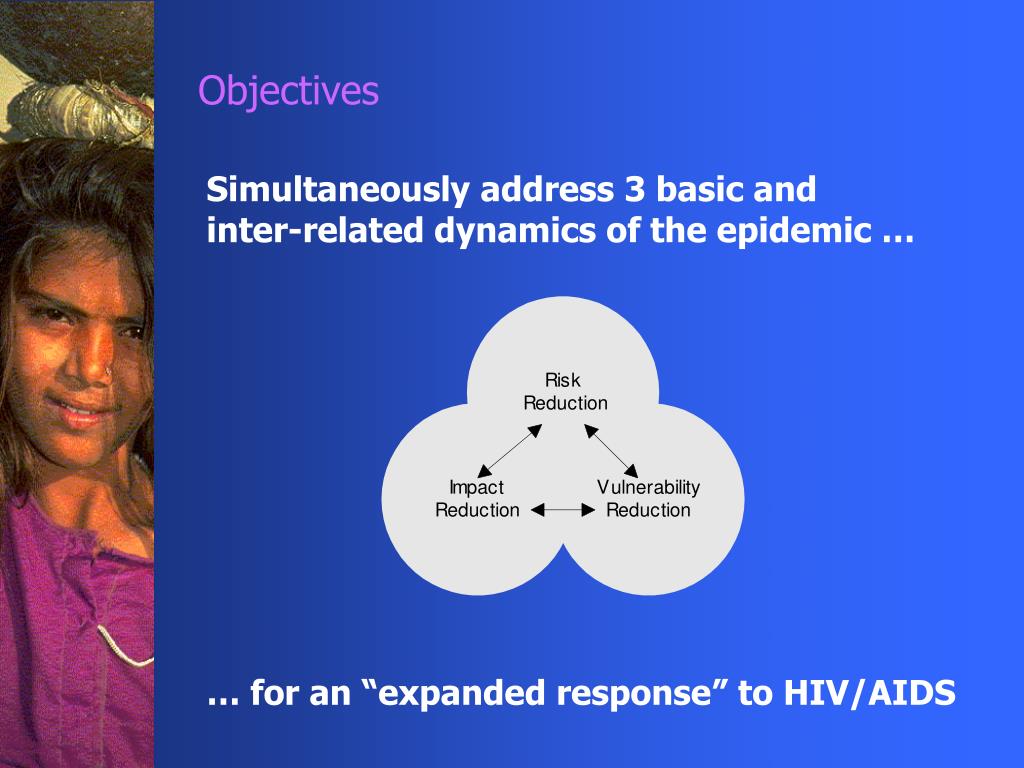 Objectives

Simultaneously address 3 basic and inter-related dynamics of the epidemic …

Risk Reduction

Impact Reduction

Vulnerability Reduction

… for an “expanded response” to HIV/AIDS